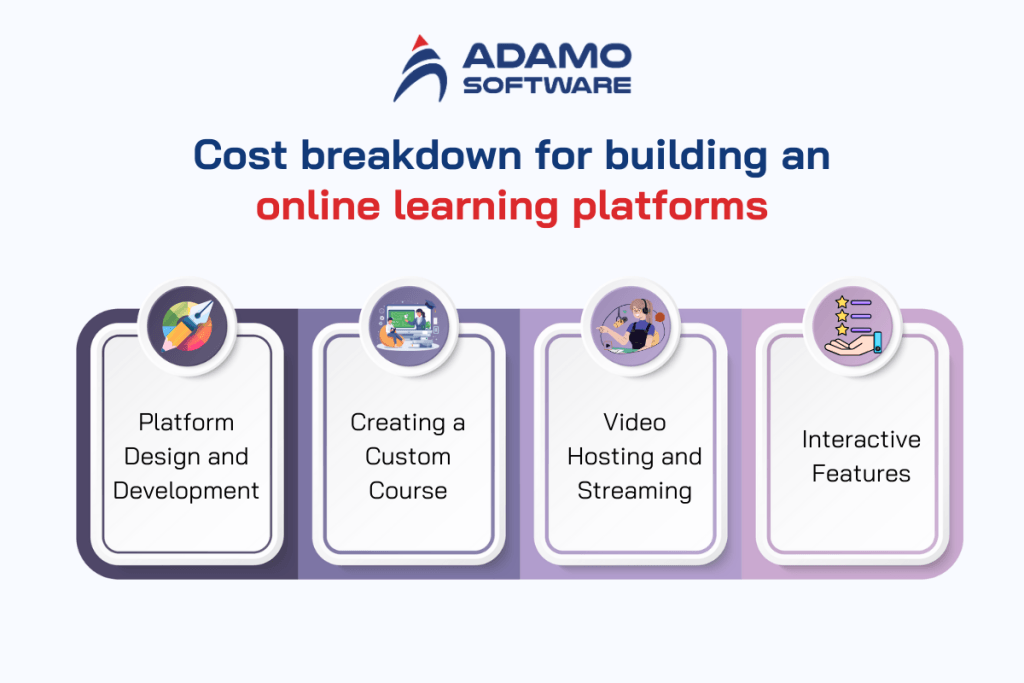 ADAMO SOFTWARE

Cost breakdown for building an online learning platforms

Platform Design and Development

Creating a Custom Course

Video Hosting and Streaming

Interactive Features